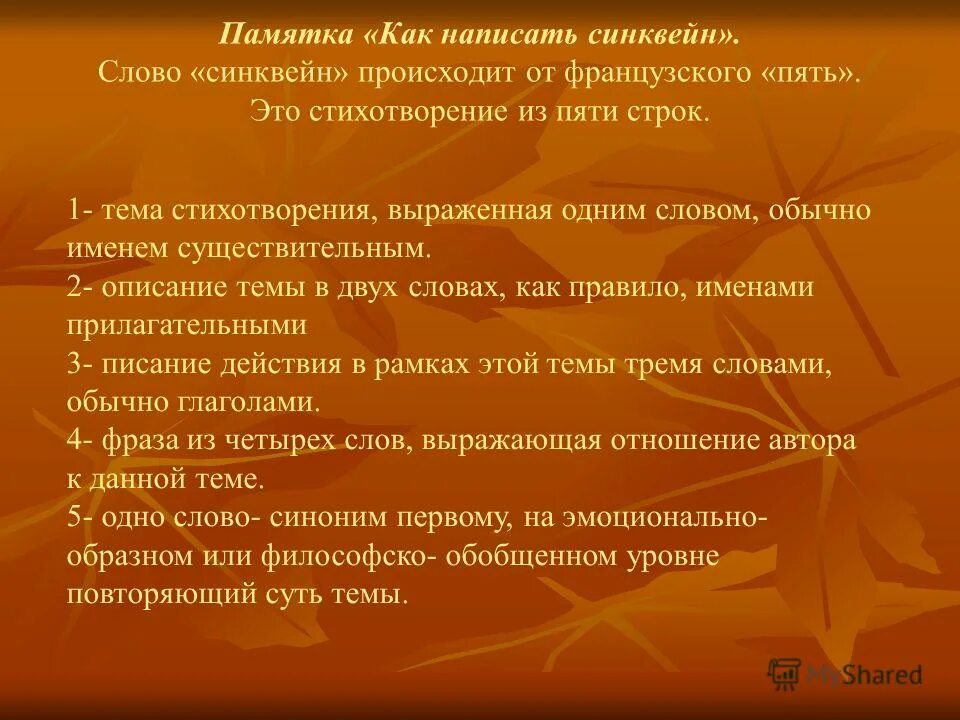 Памятка «Как написать синквейн».
Слово «синквейн» происходит от французского «пять».
Это стихотворение из пяти строк.

1- тема стихотворения, выраженная одним словом, обычно именем существительным.
2- описание темы в двух словах, как правило, именами прилагательными
3- писание действия в рамках этой темы тремя словами, обычно глаголами.
4- фраза из четырех слов, выражающая отношение автора к данной теме.
5- одно слово- синоним первому, на эмоционально-образном или философско- обобщенном уровне повторяющий суть темы.

MyShared